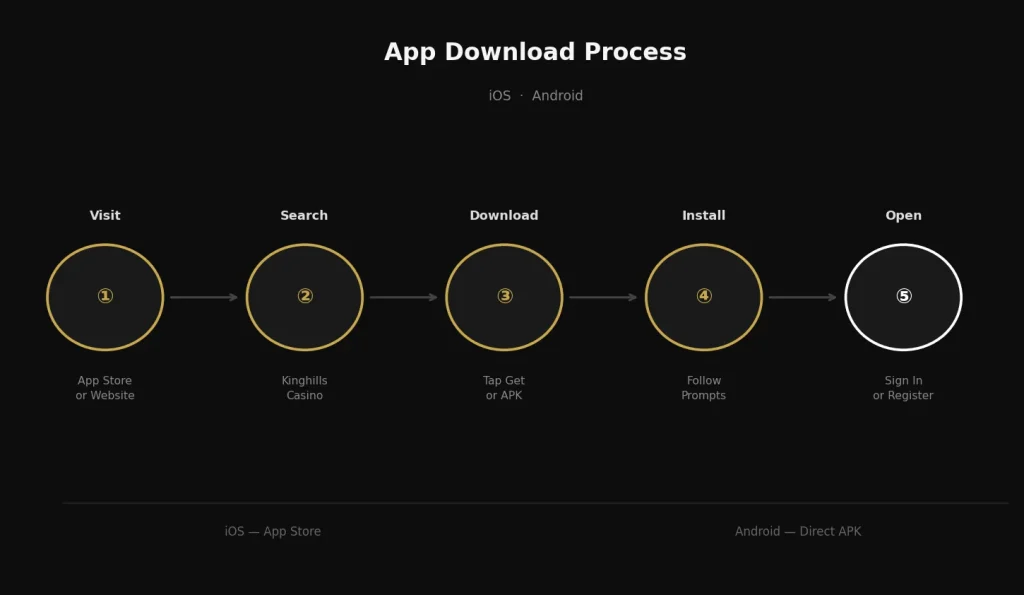 App Download Process

iOS · Android

Visit

①

App Store or Website

Search

②

Kinghills Casino

Download

③

Tap Get or APK

Install

④

Follow Prompts

Open

⑤

Sign In or Register

iOS — App Store

Android — Direct APK